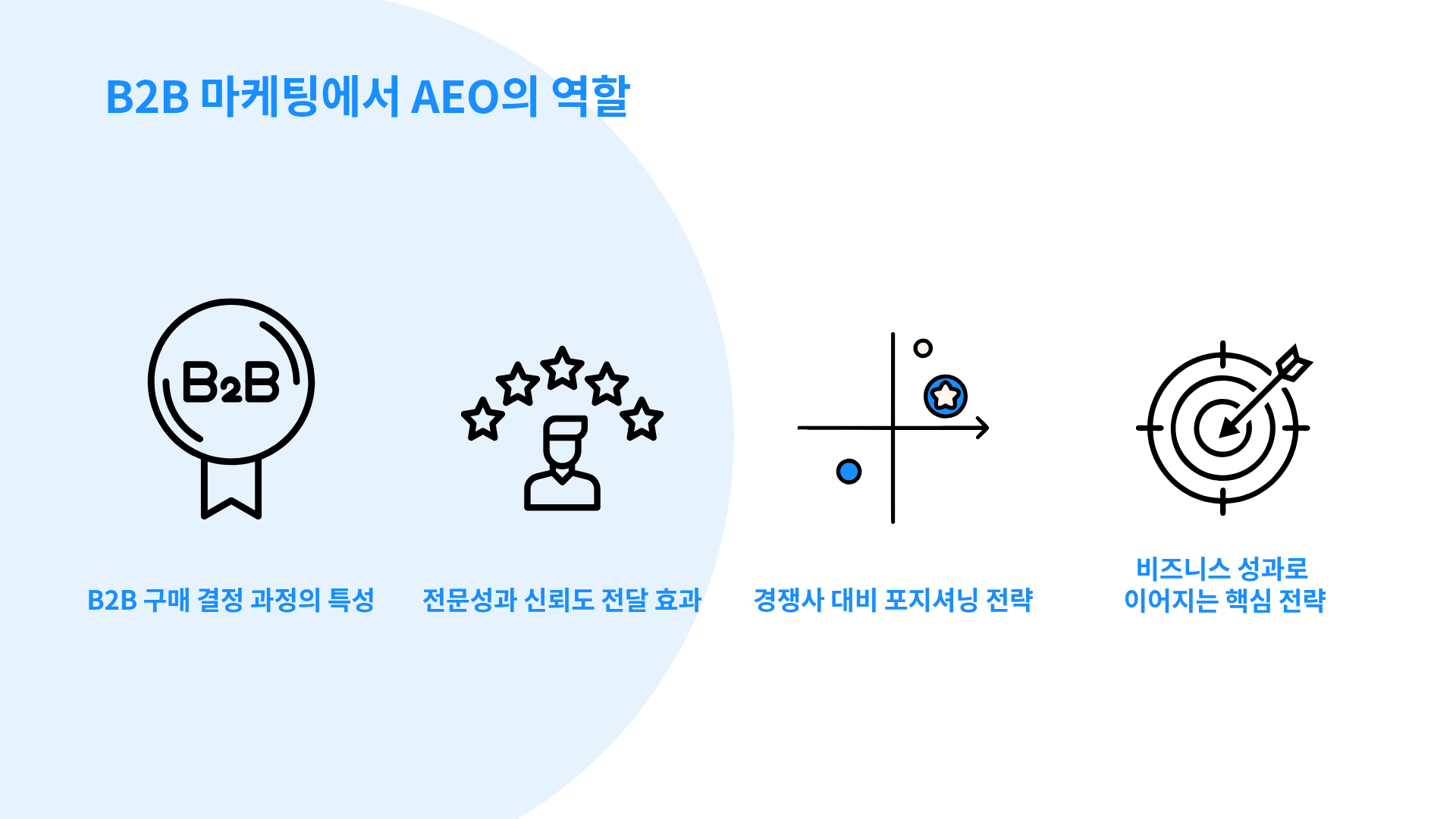 B2B 마케팅에서 AEO의 역할

B2B

B2B 구매 결정 과정의 특성

전문성과 신뢰도 전달 효과

경쟁사 대비 포지셔닝 전략

비즈니스 성과로 이어지는 핵심 전략